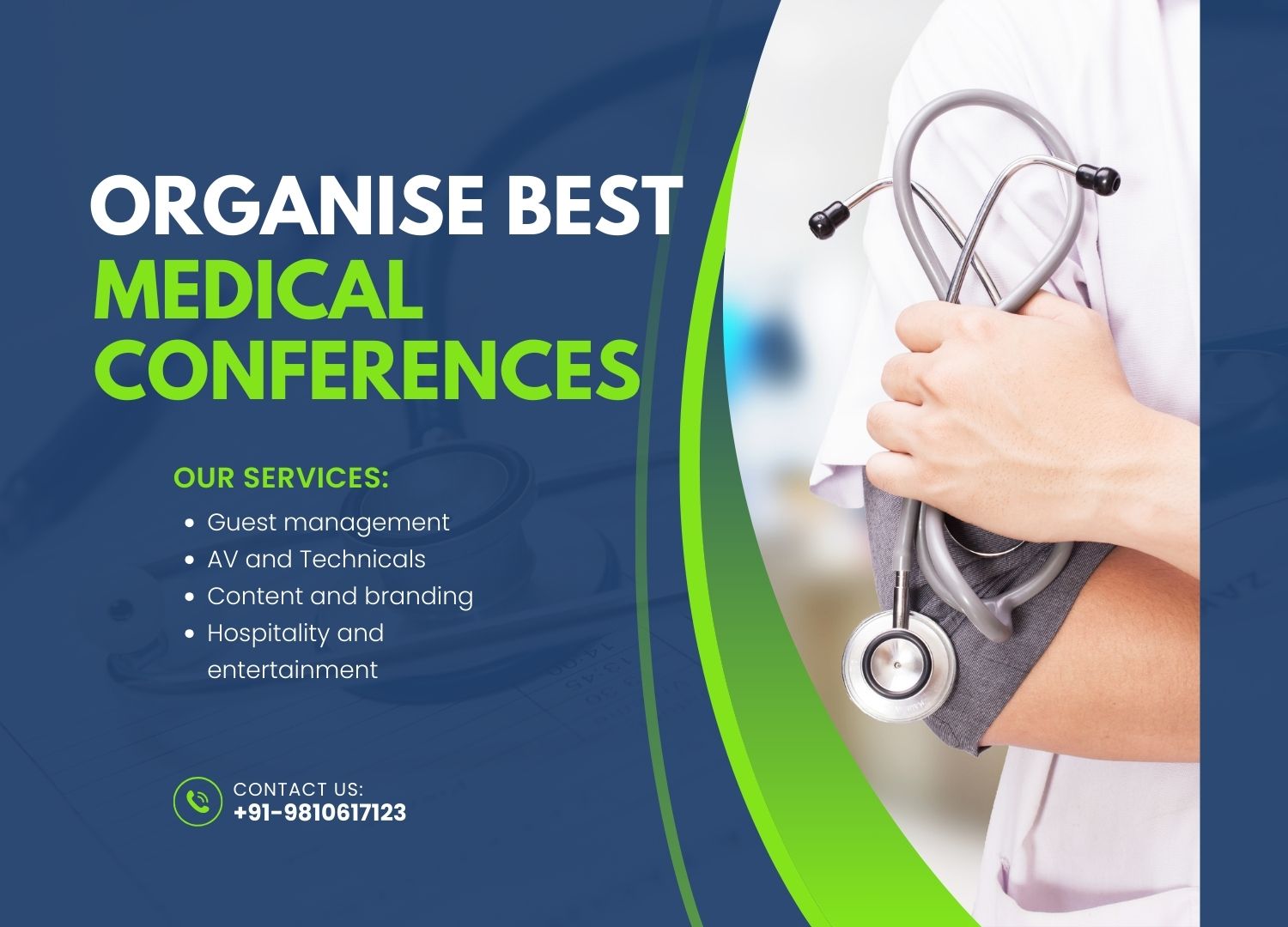 ORGANISE BEST
MEDICAL
CONFERENCES

OUR SERVICES:

- Guest management
- AV and Technicals
- Content and branding
- Hospitality and entertainment

CONTACT US:
+91-9810617123